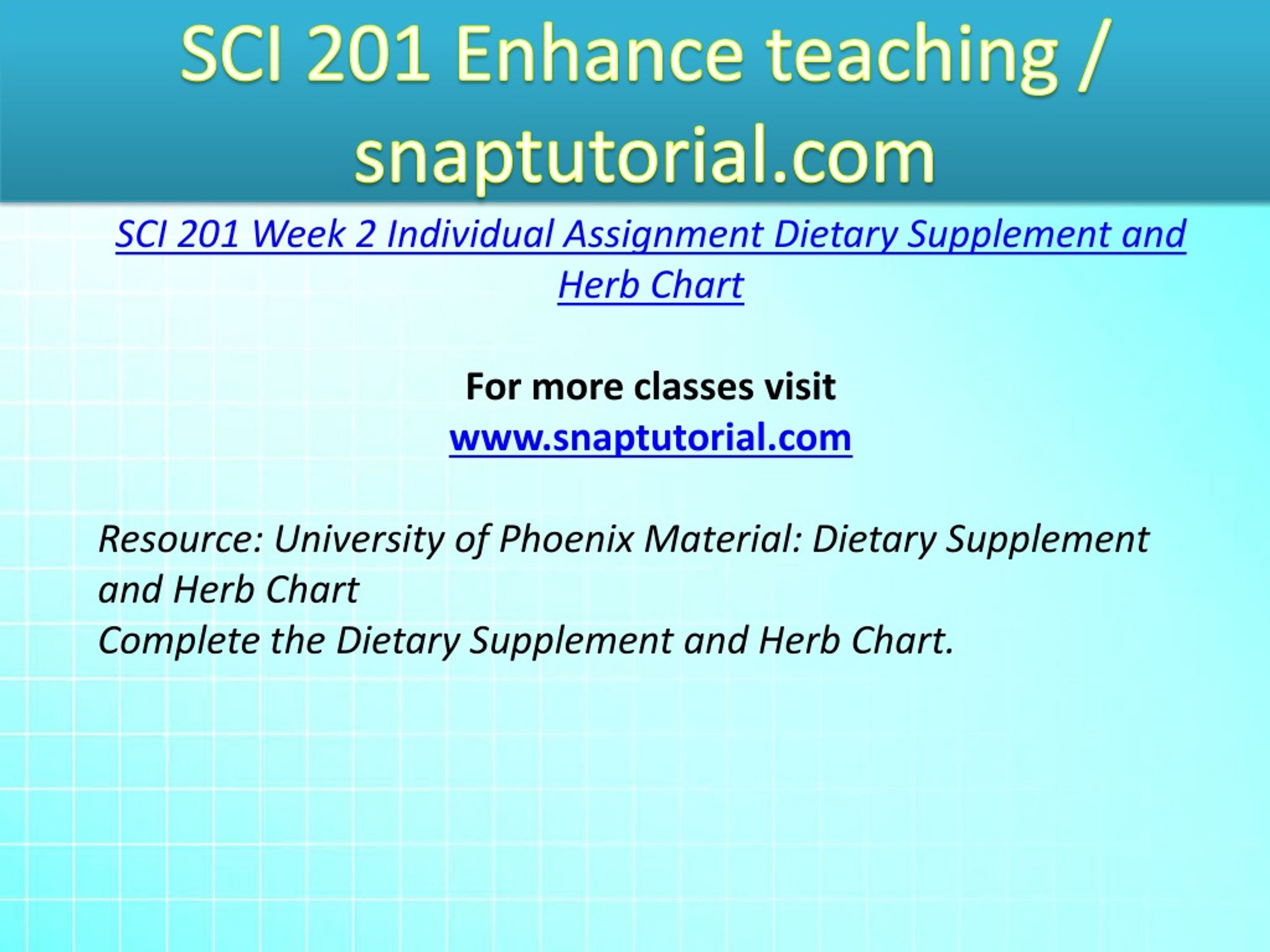 SCI 201 Enhance teaching / snaptutorial.com

SCI 201 Week 2 Individual Assignment Dietary Supplement and Herb Chart

For more classes visit
www.snaptutorial.com

Resource: University of Phoenix Material: Dietary Supplement and Herb Chart
Complete the Dietary Supplement and Herb Chart.